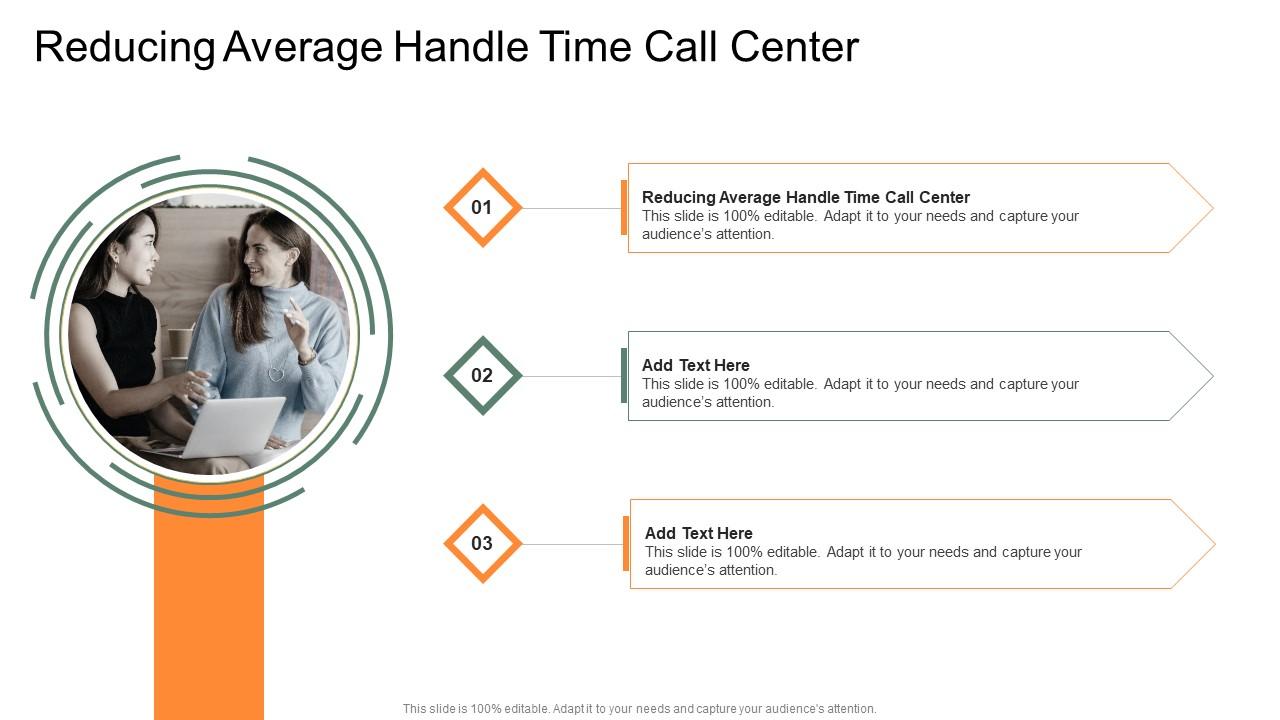 Reducing Average Handle Time Call Center

01

Reducing Average Handle Time Call Center
This slide is 100% editable. Adapt it to your needs and capture your audience's attention.

02

Add Text Here
This slide is 100% editable. Adapt it to your needs and capture your audience's attention.

03

Add Text Here
This slide is 100% editable. Adapt it to your needs and capture your audience's attention.

This slide is 100% editable. Adapt it to your needs and capture your audience's attention.